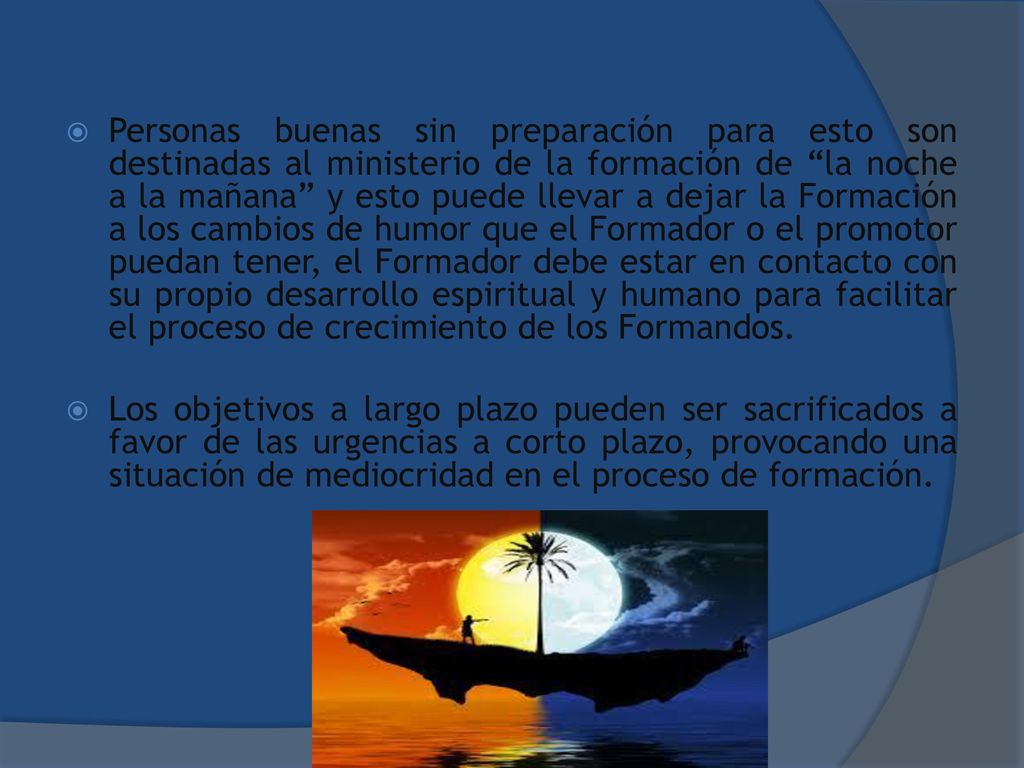 Personas buenas sin preparación para esto son destinadas al ministerio de la formación de “la noche a la mañana” y esto puede llevar a dejar la Formación a los cambios de humor que el Formador o el promotor puedan tener, el Formador debe estar en contacto con su propio desarrollo espiritual y humano para facilitar el proceso de crecimiento de los Formandos.

Los objetivos a largo plazo pueden ser sacrificados a favor de las urgencias a corto plazo, provocando una situación de mediocridad en el proceso de formación.